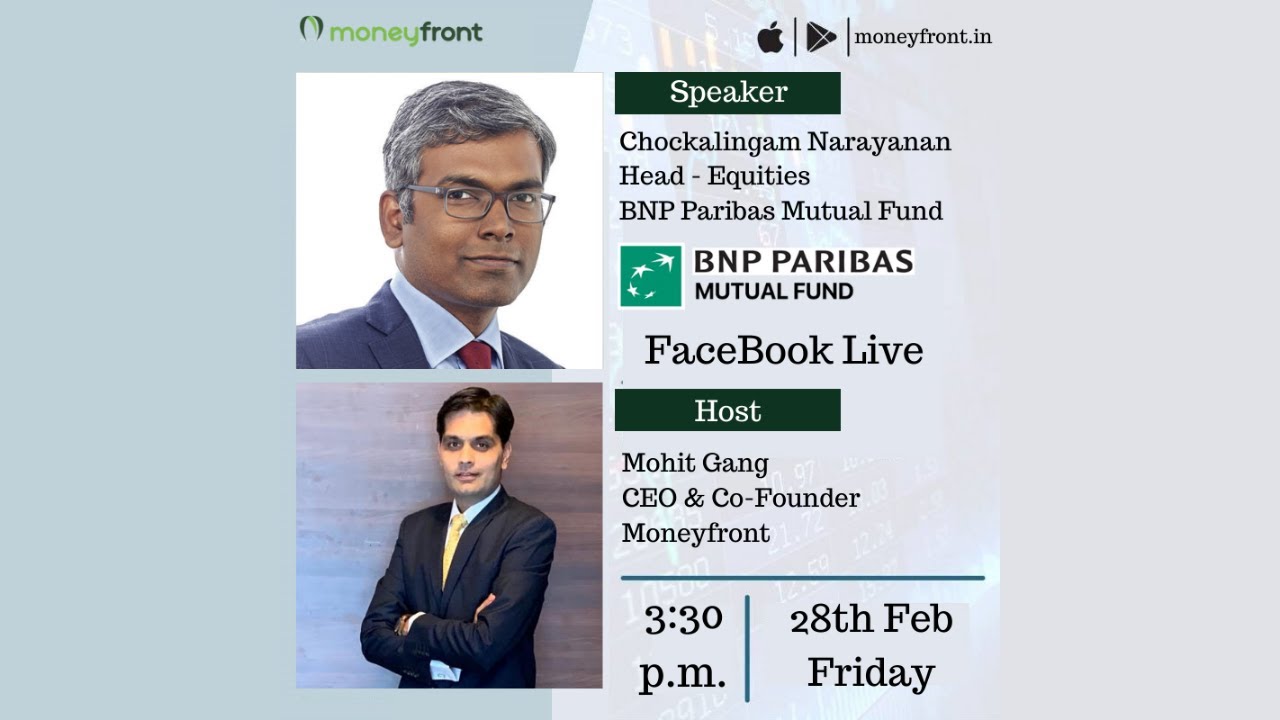 moneyfront

moneyfront.in

Speaker

Chockalingam Narayanan
Head - Equities
BNP Paribas Mutual Fund

BNP PARIBAS
MUTUAL FUND

FaceBook Live

Host

Mohit Gang
CEO & Co-Founder
Moneyfront

3:30
p.m.

28th Feb
Friday